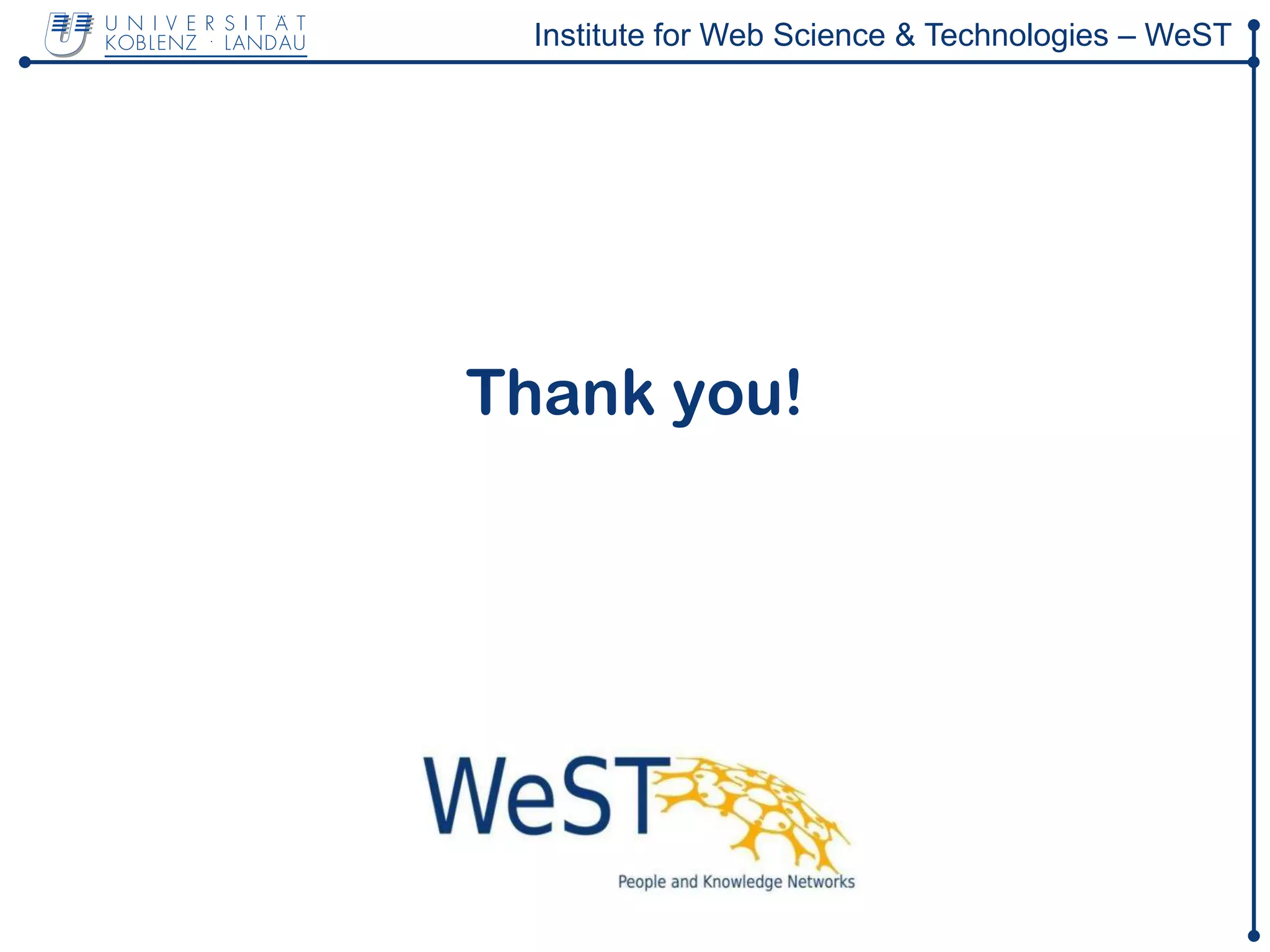 UNIVERSITÄT KOBLENZ · LANDAU

Institute for Web Science & Technologies – WeST

Thank you!

WeST

People and Knowledge Networks